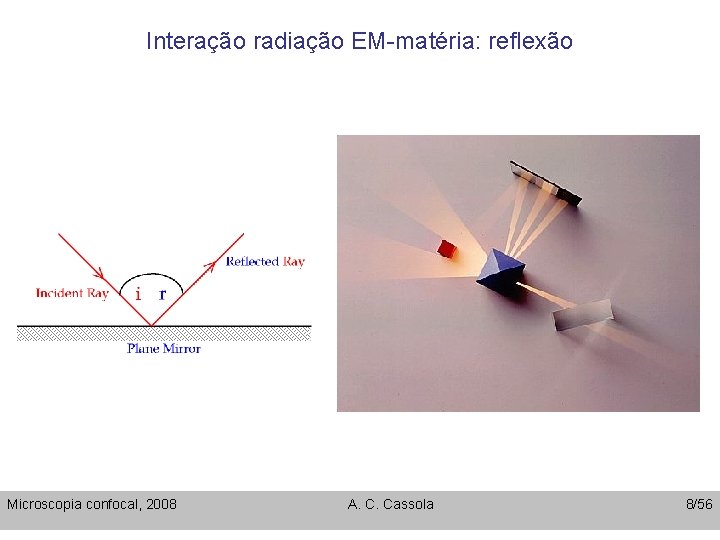 Interação radiação EM-matéria: reflexão

Incident Ray
i
r
Reflected Ray
Plane Mirror

Microscopia confocal, 2008
A. C. Cassola
8/56